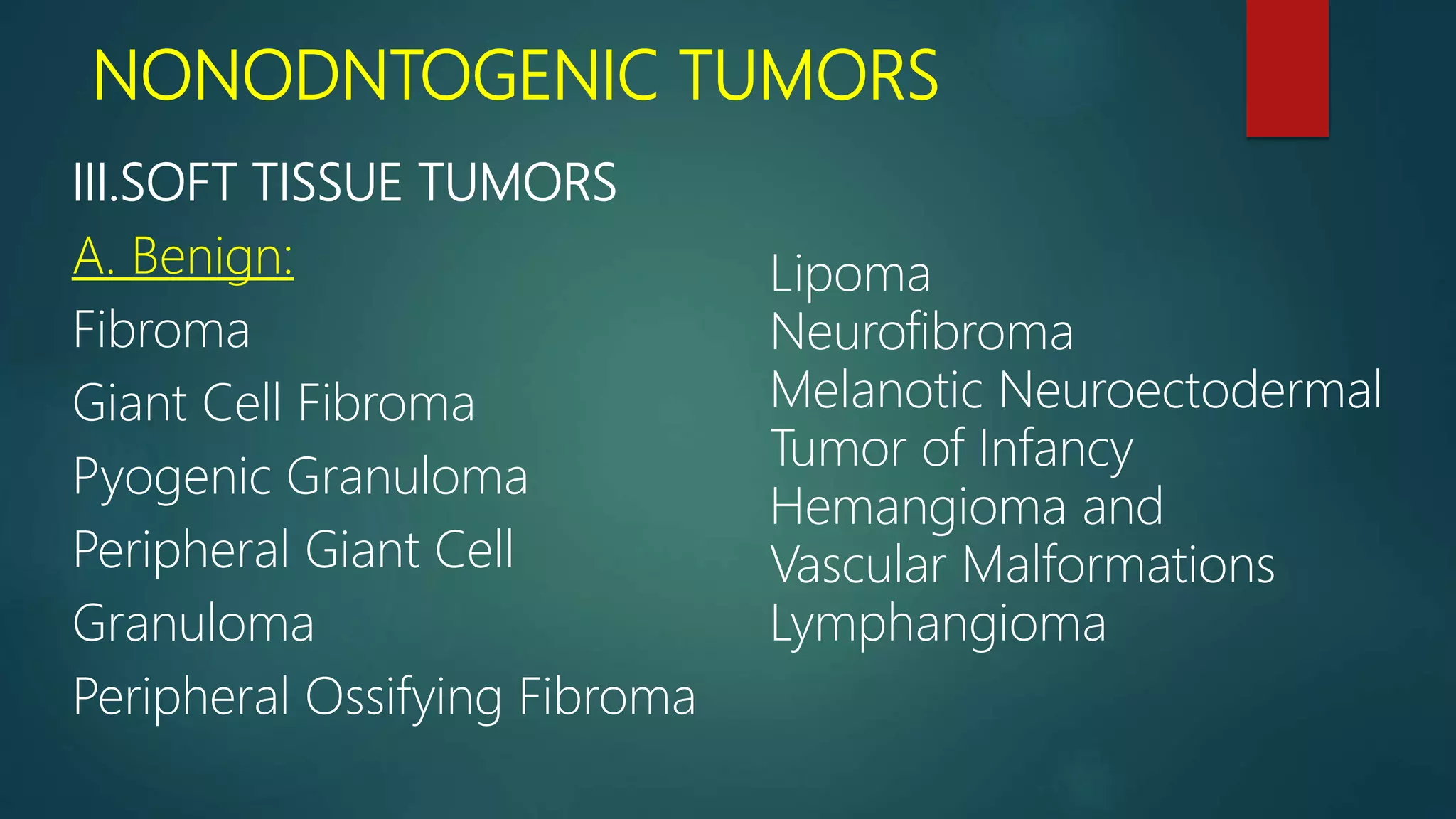 NONODNTOGENIC TUMORS

III.SOFT TISSUE TUMORS

A. Benign:

Fibroma

Giant Cell Fibroma

Pyogenic Granuloma

Peripheral Giant Cell Granuloma

Peripheral Ossifying Fibroma

Lipoma
Neurofibroma
Melanotic Neuroectodermal Tumor of Infancy
Hemangioma and Vascular Malformations
Lymphangioma